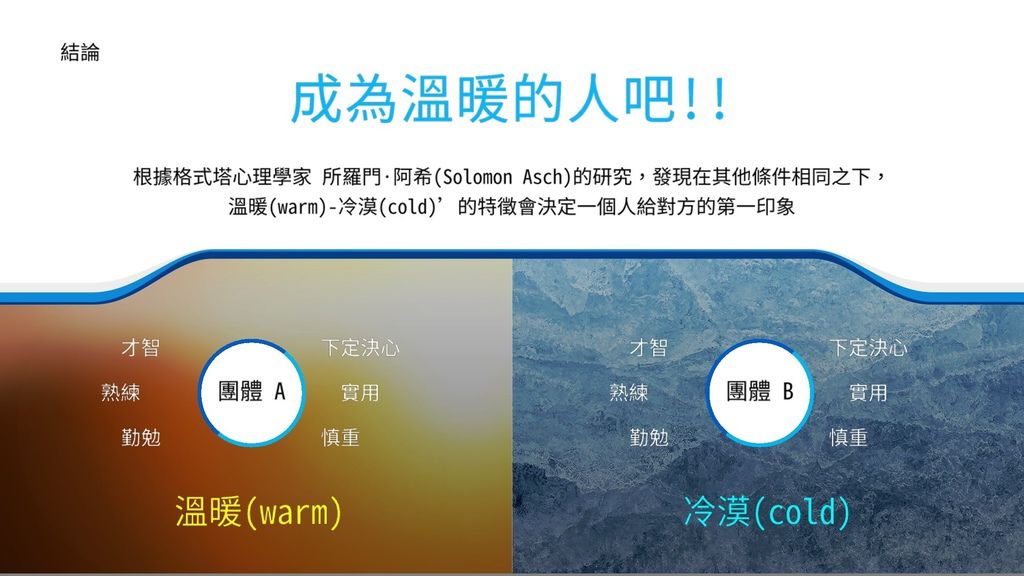 結論

成為溫暖的人吧!!

根據格式塔心理學家 所羅門·阿希(Solomon Asch)的研究，發現在其他條件相同之下，溫暖(warm)-冷漠(cold)’的特徵會決定一個人給對方的第一印象

才智
熟練
勤勉
團體 A
下定決心
實用
慎重
溫暖(warm)

才智
熟練
勤勉
團體 B
下定決心
實用
慎重
冷漠(cold)